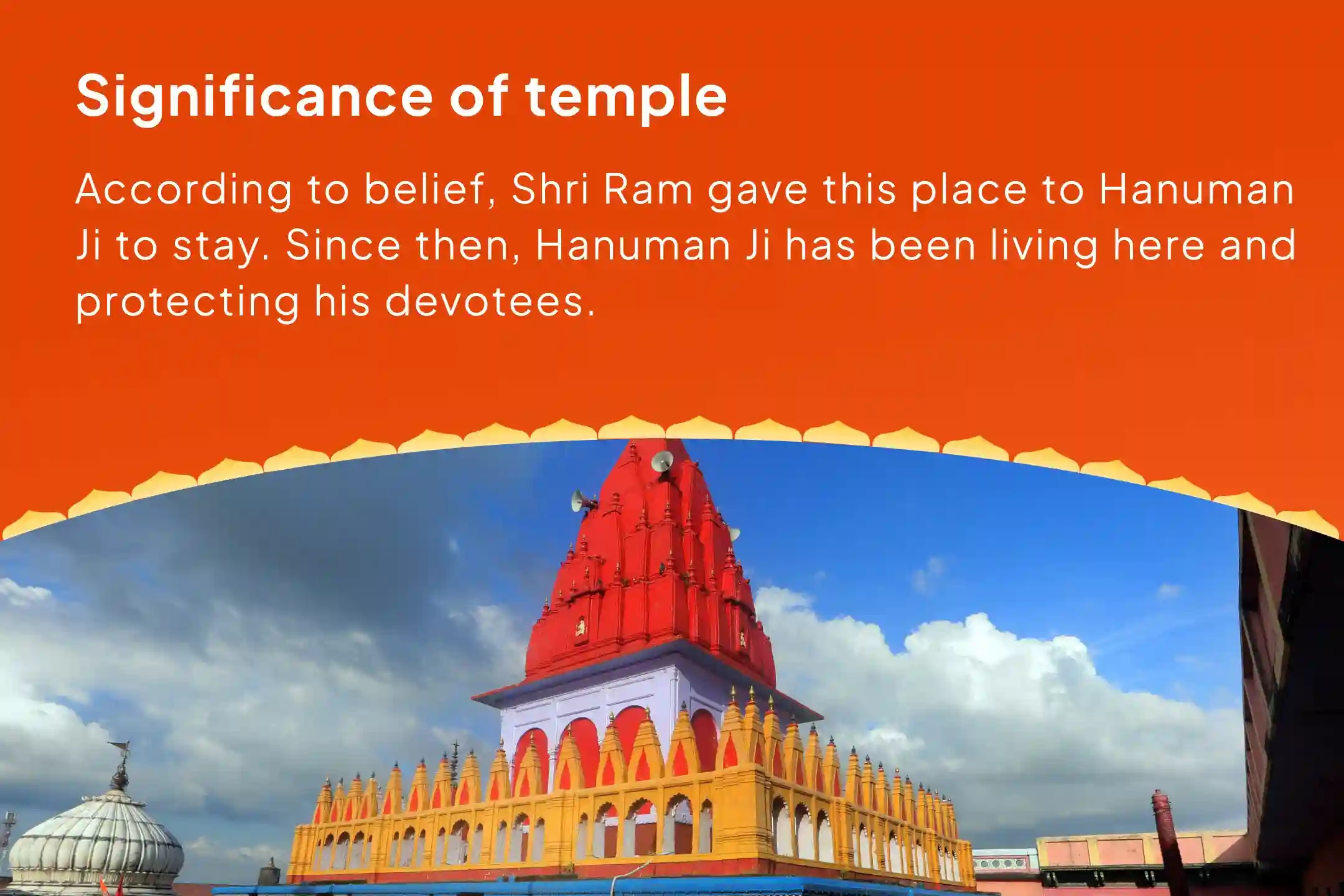 Significance of temple

According to belief, Shri Ram gave this place to Hanuman Ji to stay. Since then, Hanuman Ji has been living here and protecting his devotees.